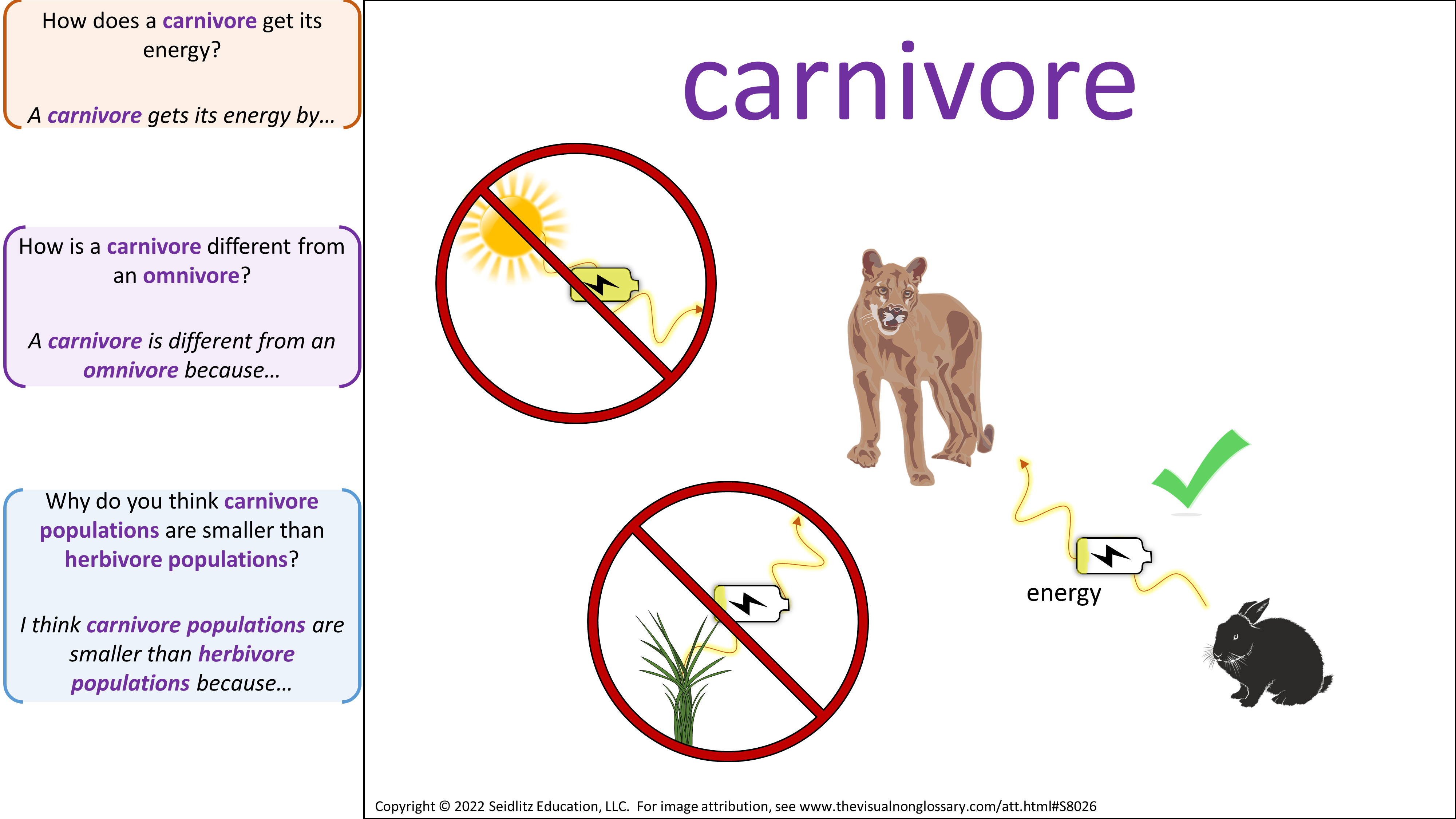 How does a carnivore get its energy?

A carnivore gets its energy by…

How is a carnivore different from an omnivore?

A carnivore is different from an omnivore because…

Why do you think carnivore populations are smaller than herbivore populations?

I think carnivore populations are smaller than herbivore populations because…

carnivore

energy

Copyright © 2022 Seidlitz Education, LLC. For image attribution, see www.thevisualnonglossary.com/att.html#S8026